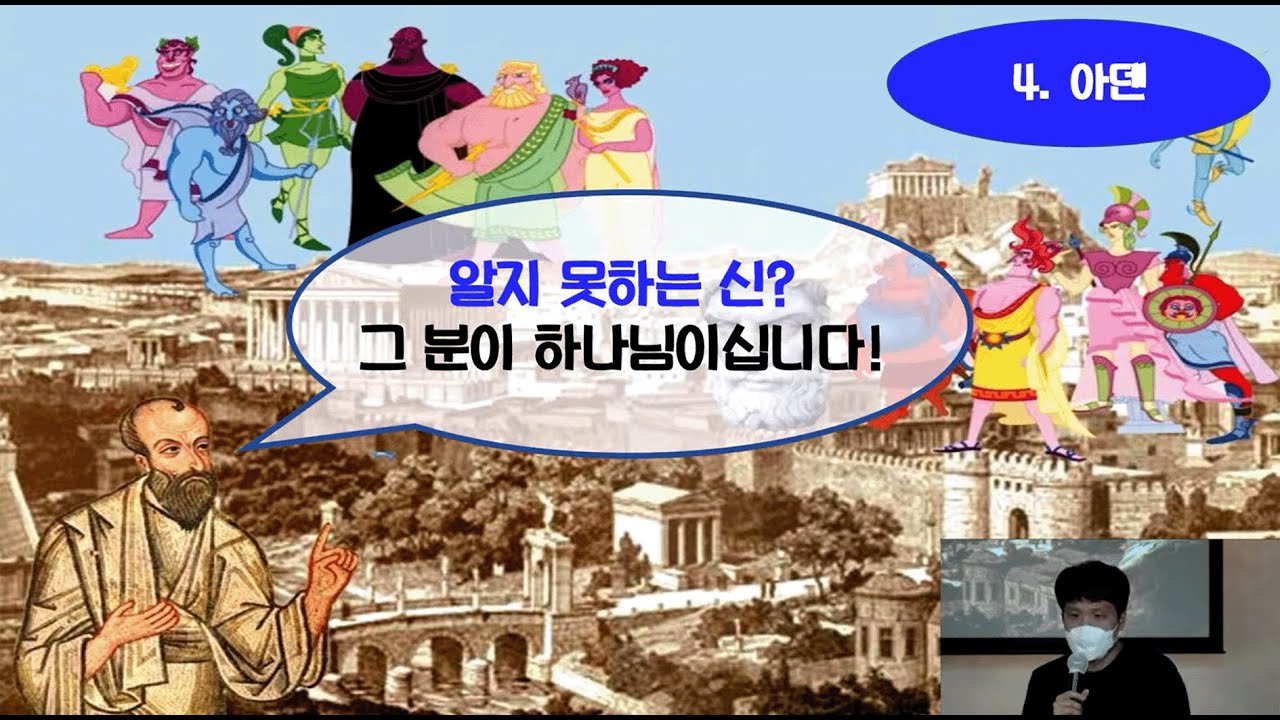 4. 아덴

알지 못하는 신?
그 분이 하나님이십니다!